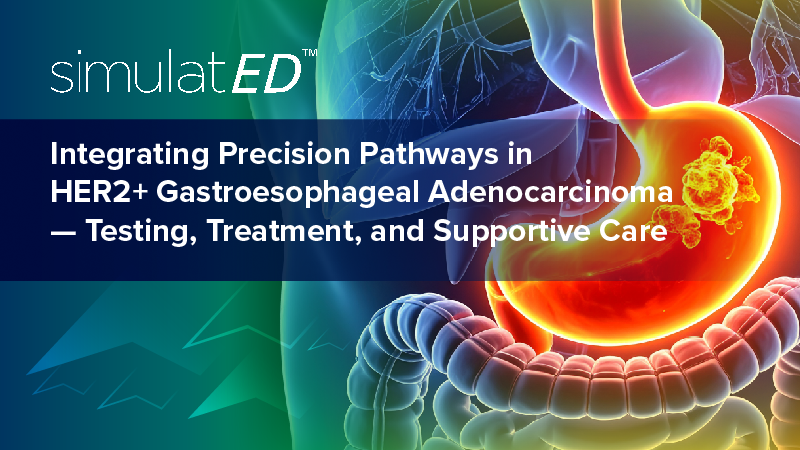 simulatED™

Integrating Precision Pathways in HER2+ Gastroesophageal Adenocarcinoma — Testing, Treatment, and Supportive Care